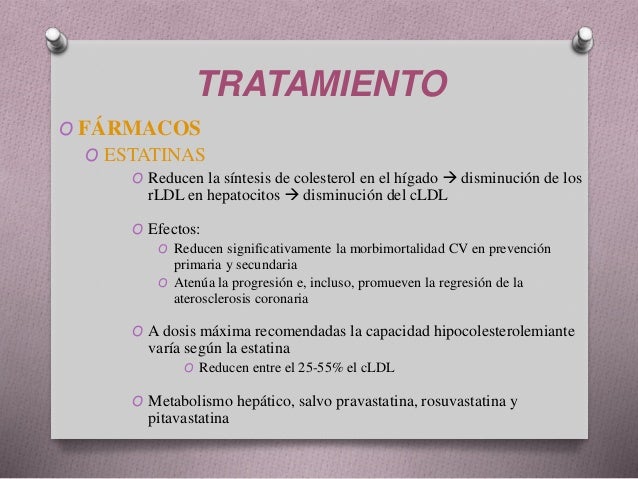 TRATAMIENTO

O FÁRMACOS

O ESTATINAS

O Reducen la síntesis de colesterol en el hígado → disminución de los rLDL en hepatocitos → disminución del cLDL

O Efectos:

O Reducen significativamente la morbimortalidad CV en prevención primaria y secundaria

O Atenúa la progresión e, incluso, promueven la regresión de la aterosclerosis coronaria

O A dosis máxima recomendadas la capacidad hipocolesterolemiante varía según la estatina

O Reducen entre el 25-55% el cLDL

O Metabolismo hepático, salvo pravastatina, rosuvastatina y pitavastatina